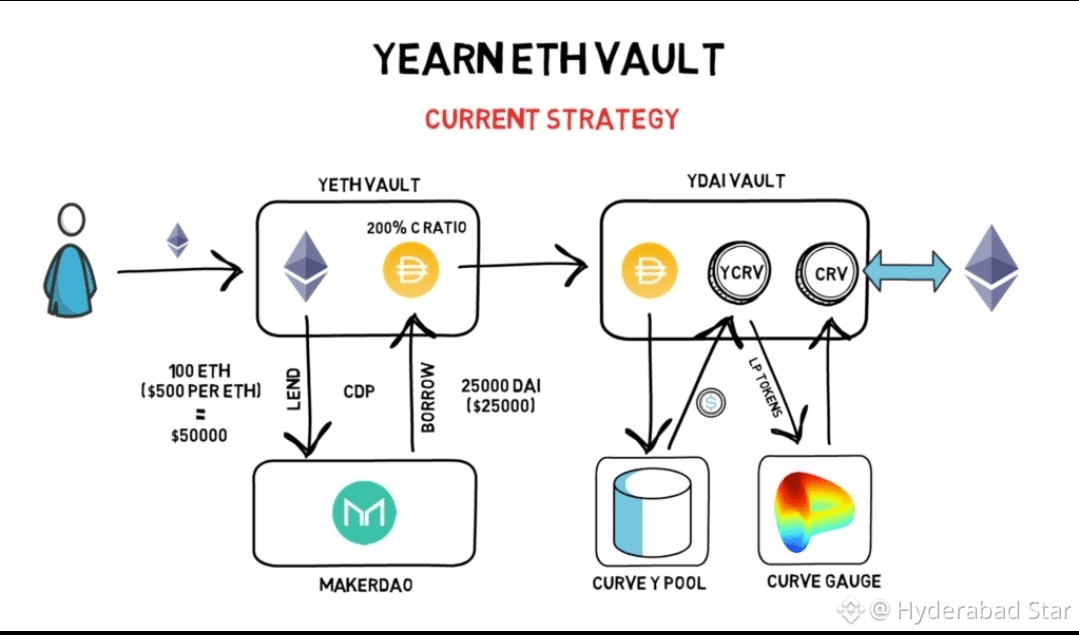 YEARN ETH VAULT

CURRENT STRATEGY

YETH VAULT

200% C RATIO

YDAI VAULT

YCRV

CRV

100 ETH
($500 PER ETH)
=
$50000

LEND

CDP

BORROW

25000 DAI
($25000)

LP TOKENS

MAKERDAO

CURVE Y POOL

CURVE GAUGE

@ Hyderabad Star